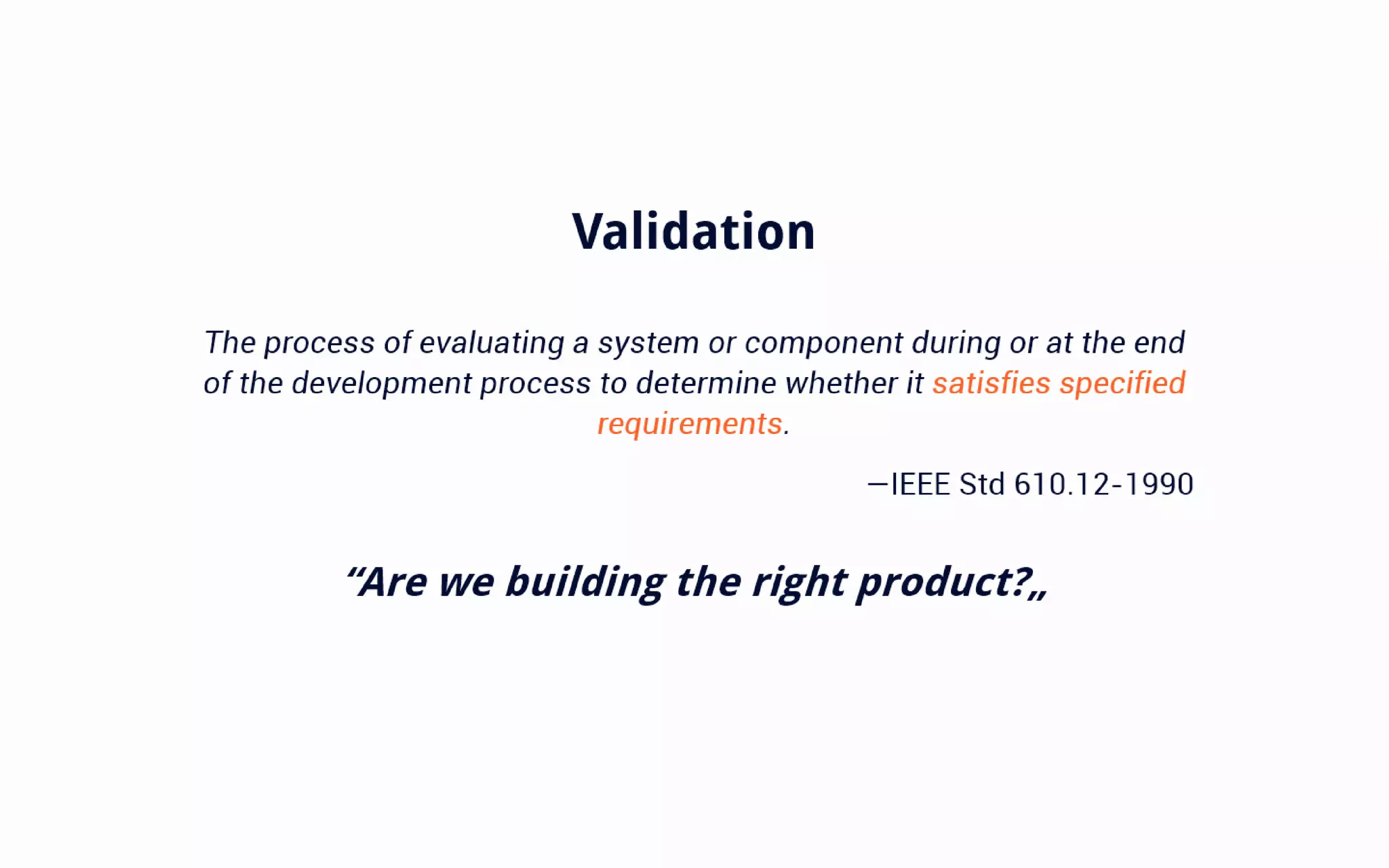 Validation

The process of evaluating a system or component during or at the end of the development process to determine whether it satisfies specified requirements.

—IEEE Std 610.12-1990

“Are we building the right product?„